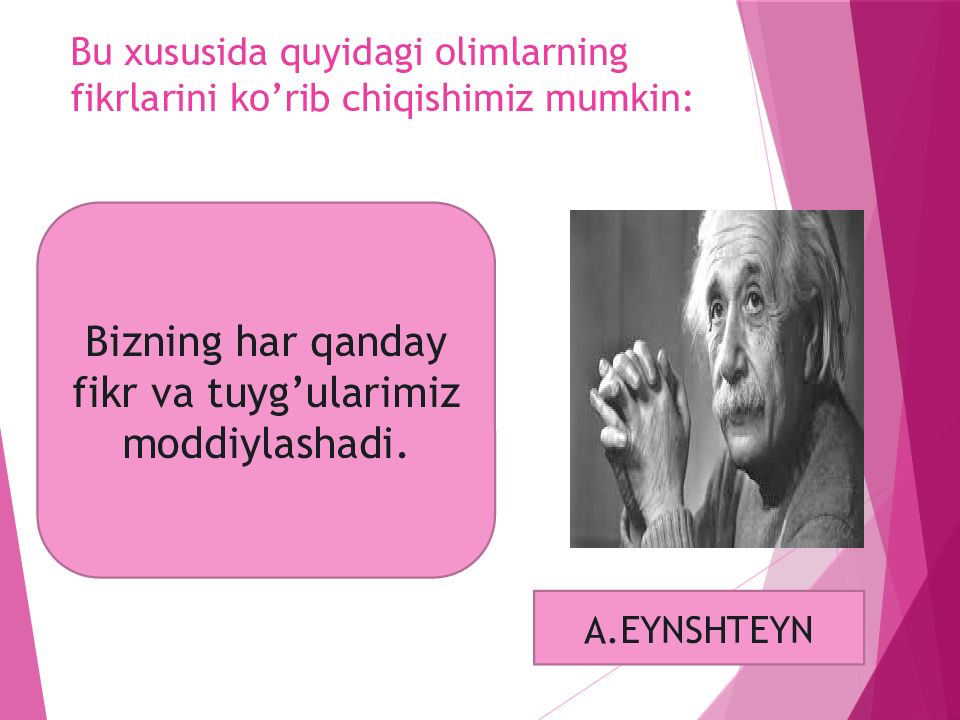 Bu xususida quyidagi olimlarning fikrlarini ko’rib chiqishimiz mumkin:

Bizning har qanday fikr va tuyg’ularimiz moddiylashadi.

A.EYNSHTEYN